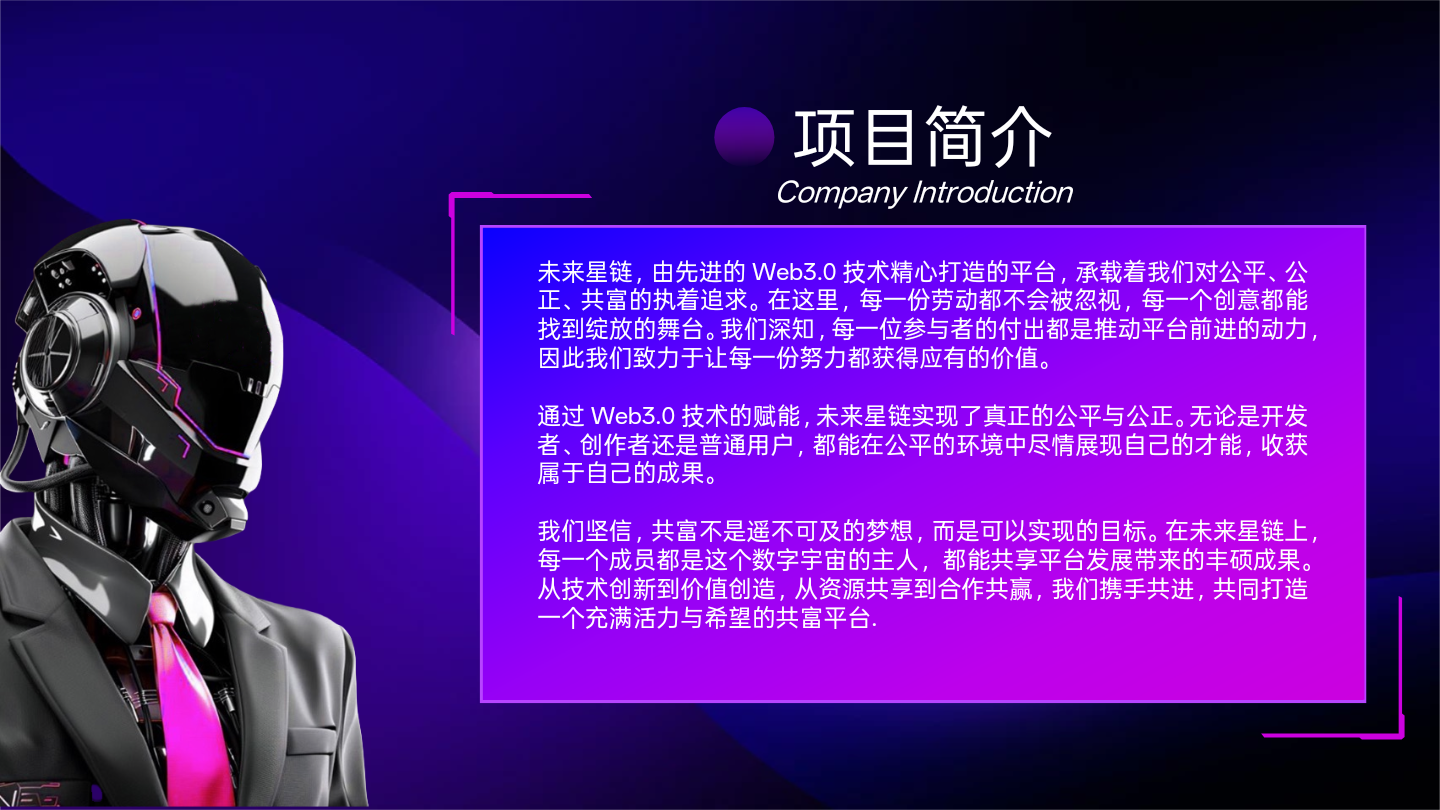 项目简介
Company Introduction

未来星链，由先进的 Web3.0 技术精心打造的平台，承载着我们对公平、公正、共富的执着追求。在这里，每一份劳动都不会被忽视，每一个创意都能找到绽放的舞台。我们深知，每一位参与者的付出都是推动平台前进的动力，因此我们致力于让每一份努力都获得应有的价值。

通过 Web3.0 技术的赋能，未来星链实现了真正的公平与公正。无论是开发者、创作者还是普通用户，都能在公平的环境中尽情展现自己的才能，收获属于自己的成果。

我们坚信，共富不是遥不可及的梦想，而是可以实现的目标。在未来星链上，每一个成员都是这个数字宇宙的主人，都能共享平台发展带来的丰硕成果。从技术创新到价值创造，从资源共享到合作共赢，我们携手共进，共同打造一个充满活力与希望的共富平台.